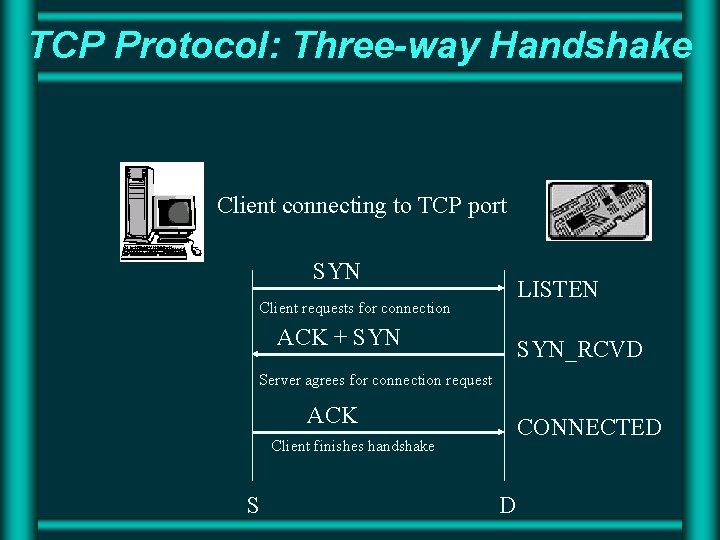 TCP Protocol: Three-way Handshake

Client connecting to TCP port

SYN

LISTEN

Client requests for connection

ACK + SYN

SYN_RCVD

Server agrees for connection request

ACK

CONNECTED

Client finishes handshake

S

D